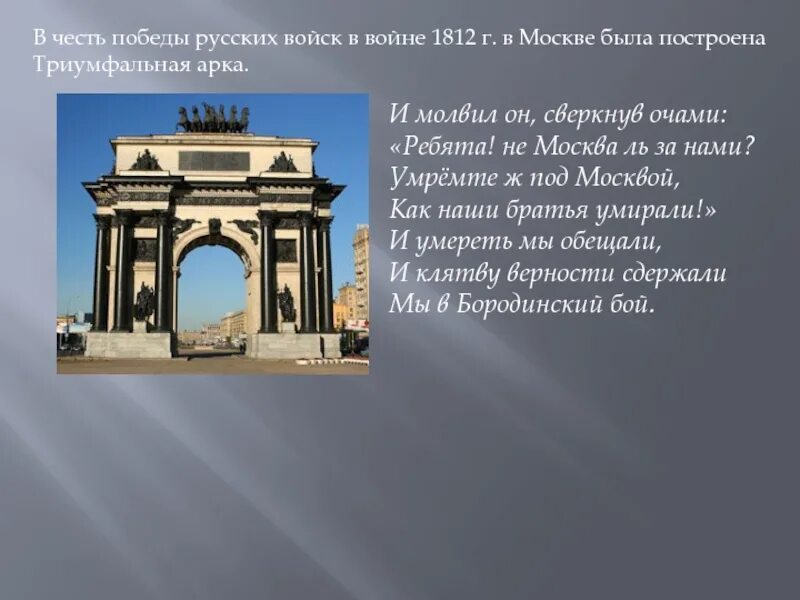 В честь победы русских войск в войне 1812 г. в Москве была построена Триумфальная арка.

И молвил он, сверкнув очами:
«Ребята! не Москва ль за нами?
Умрёмте ж под Москвой,
Как наши братья умирали!»
И умереть мы обещали,
И клятву верности сдержали
Мы в Бородинский бой.